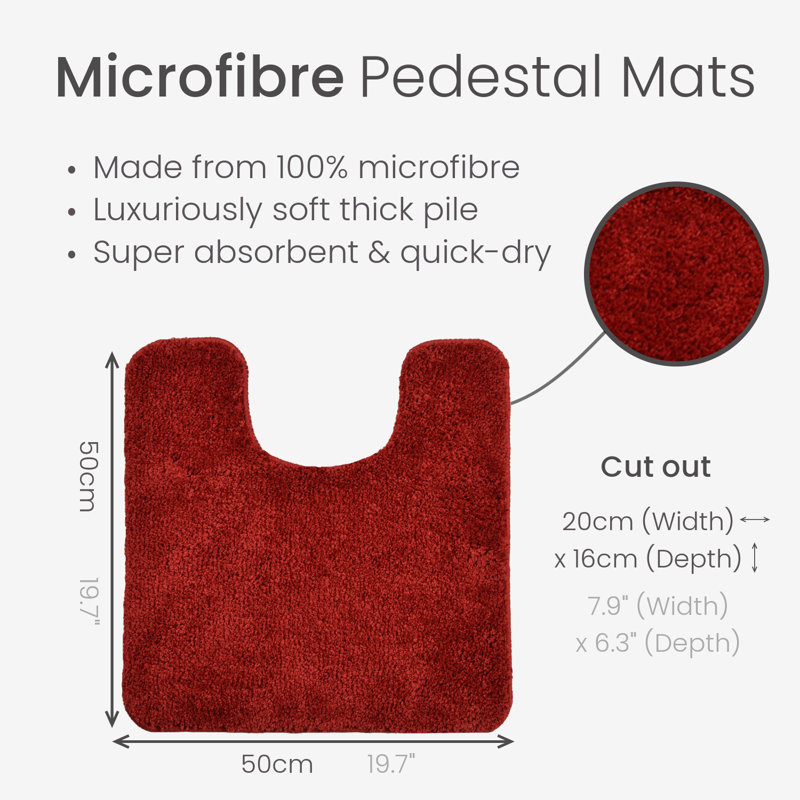 Microfibre Pedestal Mats

• Made from 100% microfibre
• Luxuriously soft thick pile
• Super absorbent & quick-dry

50cm

19.7"

Cut out

20cm (Width)
x 16cm (Depth)

7.9" (Width)
x 6.3" (Depth)

50cm 19.7"